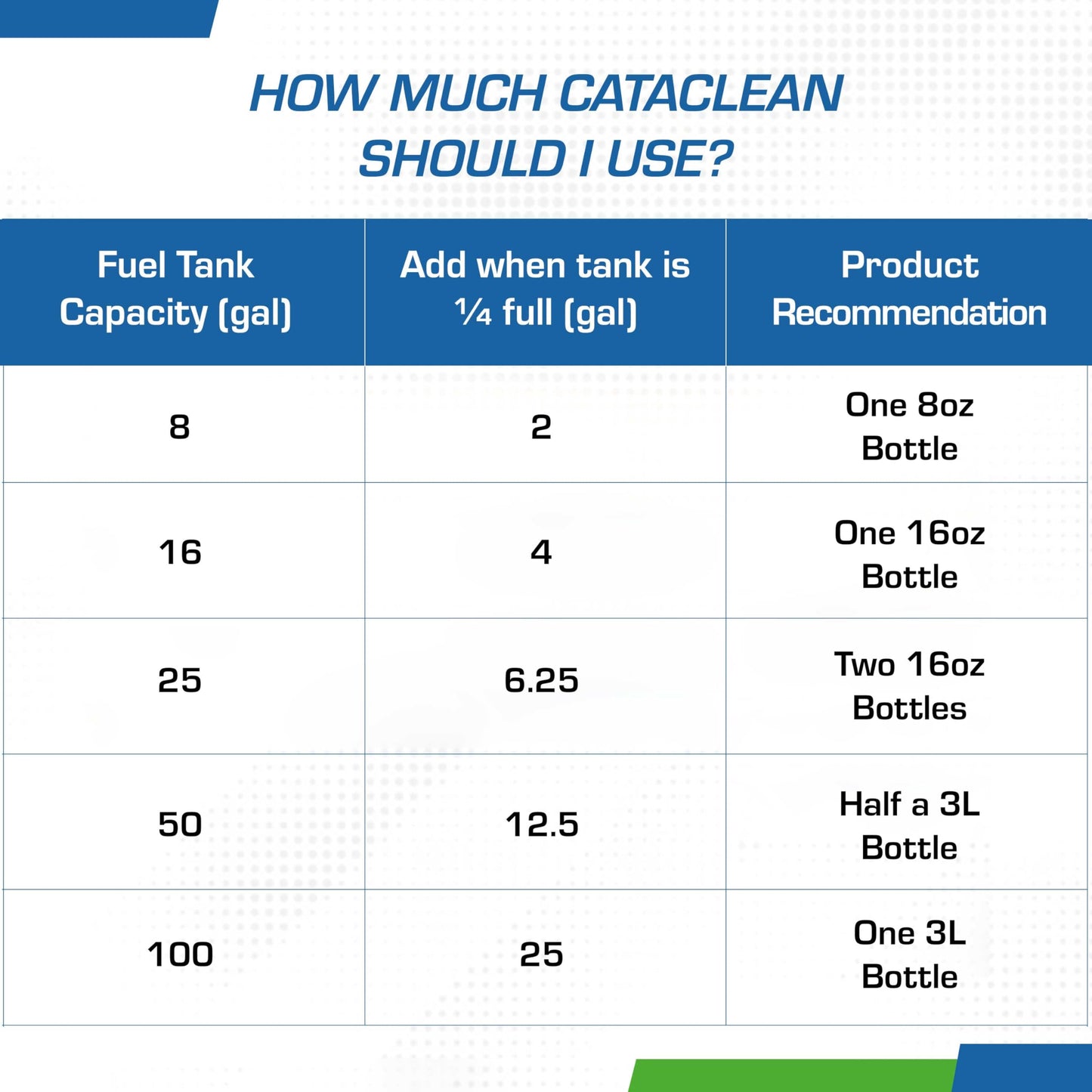 HOW MUCH CATACLEAN SHOULD I USE?

| Fuel Tank Capacity (gal) | Add when tank is ¼ full (gal) | Product Recommendation |
|---|---|---|
| 8 | 2 | One 8oz Bottle |
| 16 | 4 | One 16oz Bottle |
| 25 | 6.25 | Two 16oz Bottles |
| 50 | 12.5 | Half a 3L Bottle |
| 100 | 25 | One 3L Bottle |